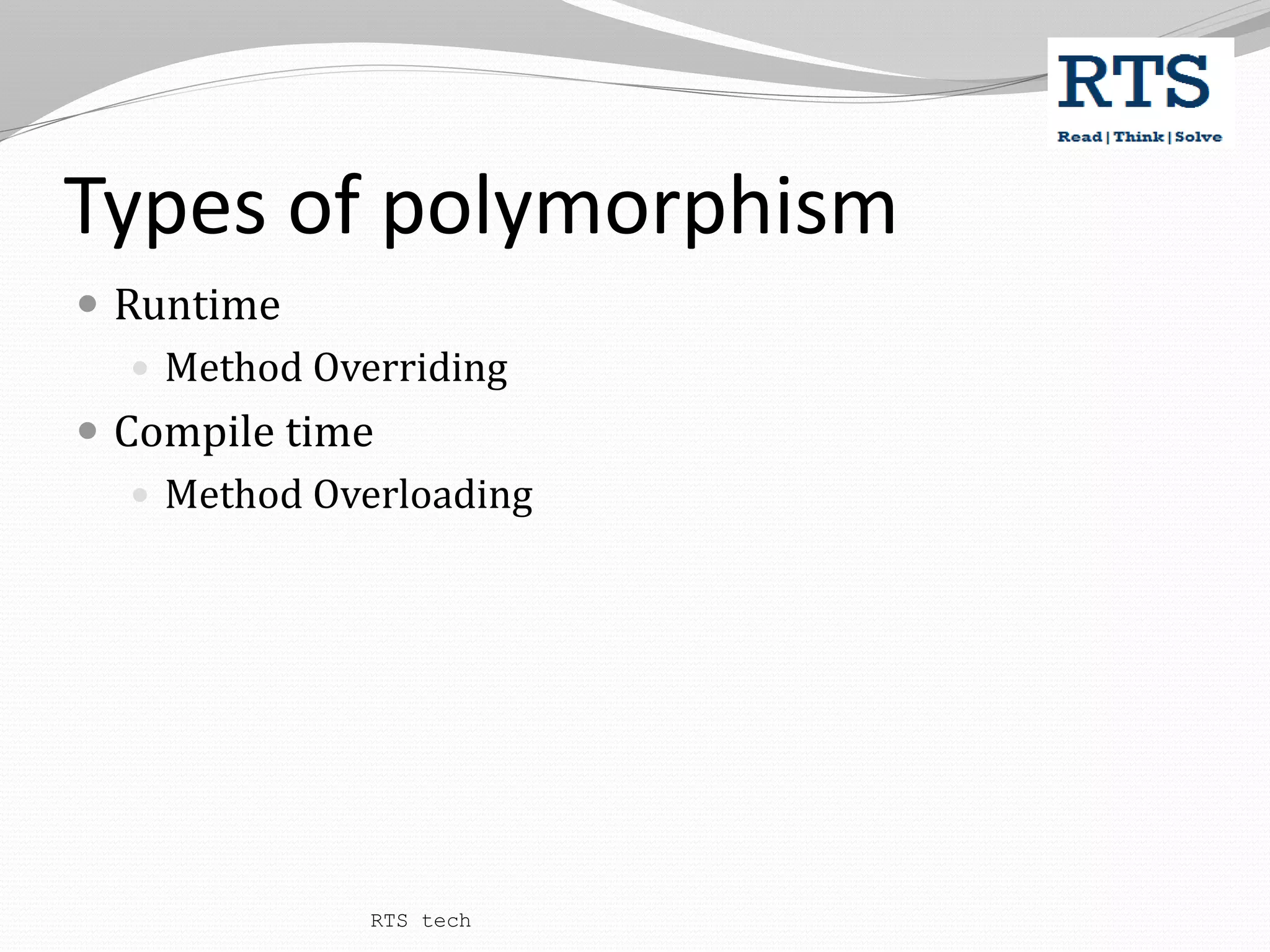 RTS
Read | Think | Solve

Types of polymorphism

- Runtime
  - Method Overriding
- Compile time
  - Method Overloading

RTS tech